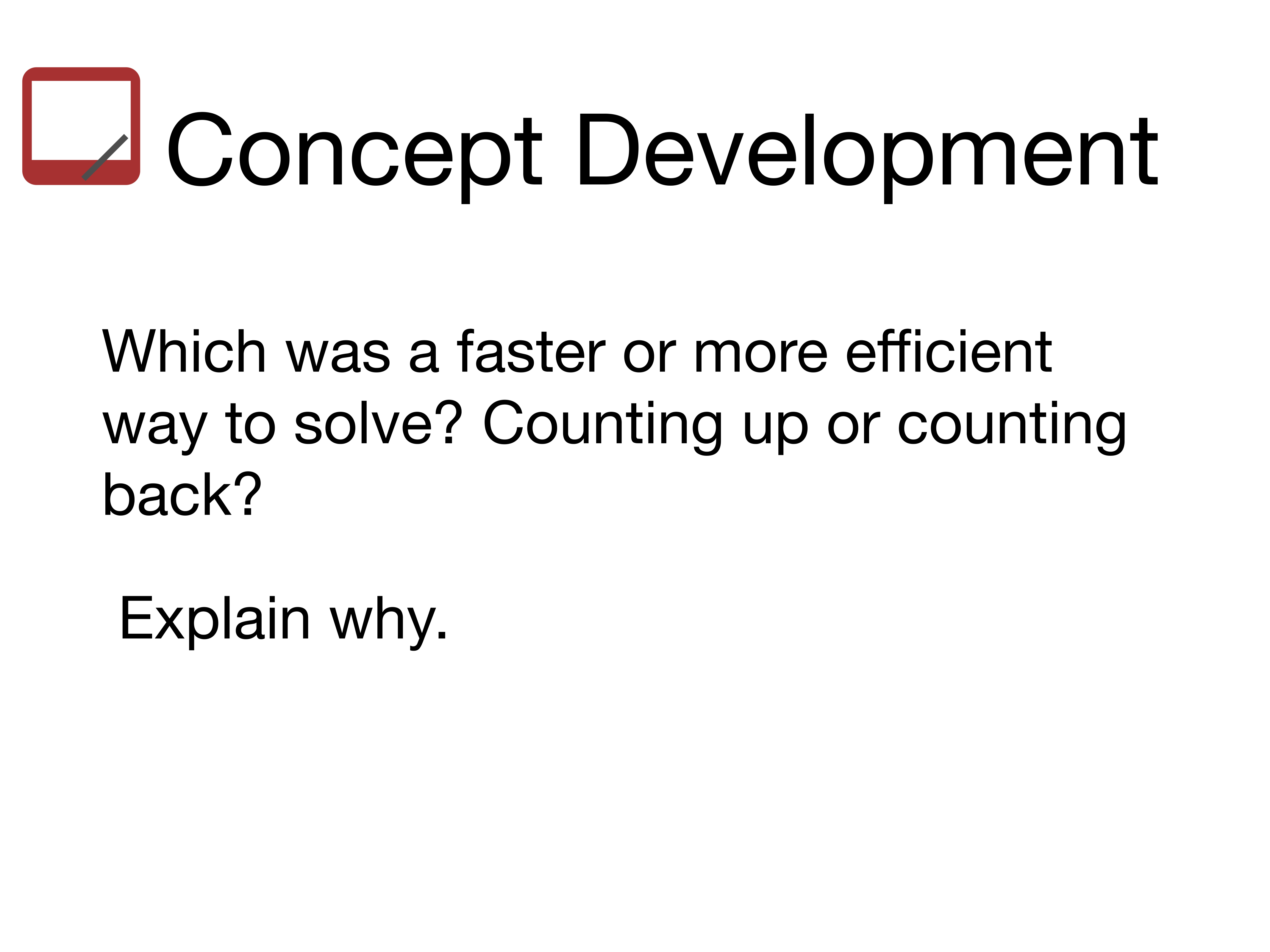 Concept Development

Which was a faster or more efficient way to solve? Counting up or counting back?

Explain why.